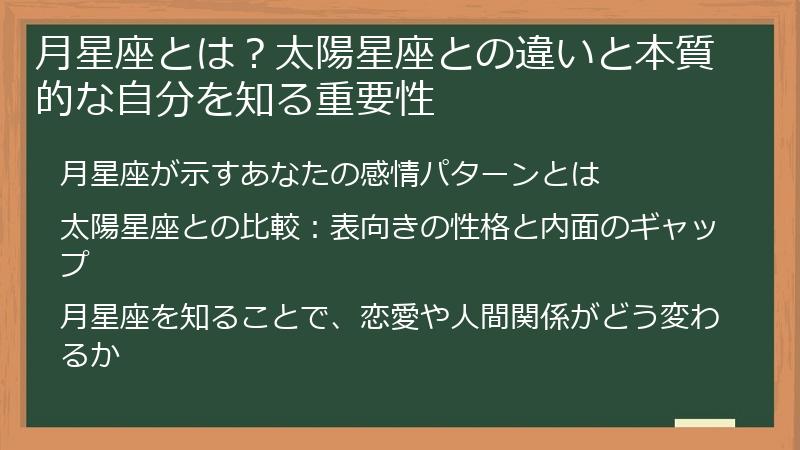 月星座とは？太陽星座との違いと本質的な自分を知る重要性

月星座が示すあなたの感情パターンとは

太陽星座との比較：表向きの性格と内面のギャップ

月星座を知ることで、恋愛や人間関係がどう変わるか